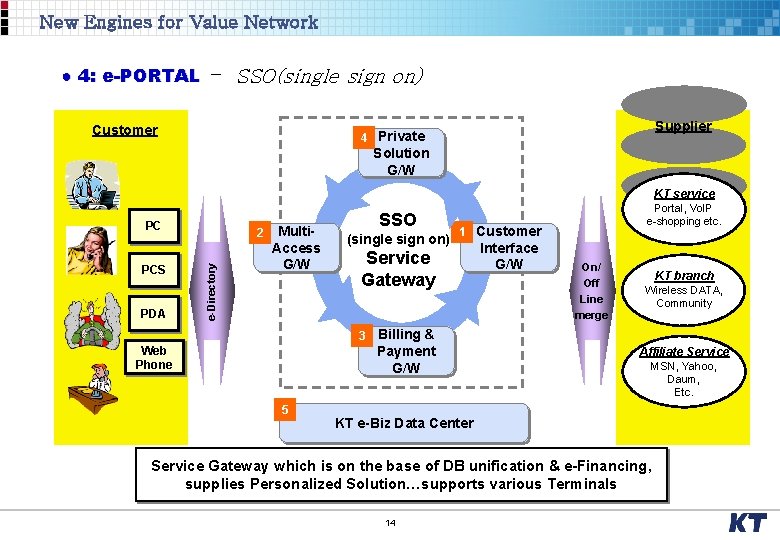 New Engines for Value Network

• 4: e-PORTAL – SSO(single sign on)

Customer

PC

PCS

PDA

Web Phone

e-Directory

4 Private Solution G/W

2 Multi-Access G/W

SSO (single sign on) Service Gateway

1 Customer Interface G/W

3 Billing & Payment G/W

5 KT e-Biz Data Center

On/ Off Line merge

Supplier

KT service
Portal, VoIP e-shopping etc.

KT branch
Wireless DATA, Community

Affiliate Service
MSN, Yahoo, Daum, Etc.

Service Gateway which is on the base of DB unification & e-Financing, supplies Personalized Solution…supports various Terminals

14

KT